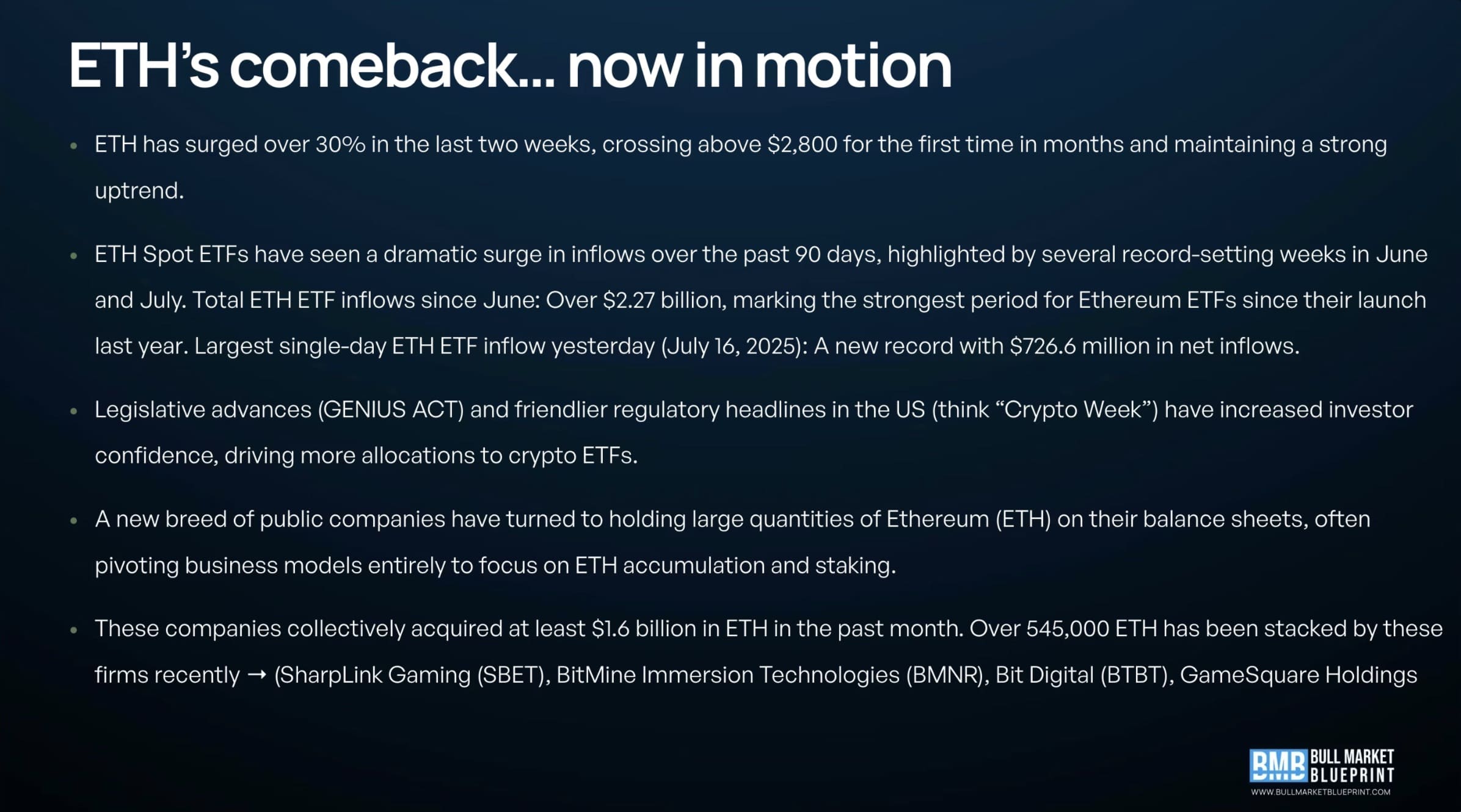 ETH's comeback... now in motion

• ETH has surged over 30% in the last two weeks, crossing above \$2,800 for the first time in months and maintaining a strong uptrend.

• ETH Spot ETFs have seen a dramatic surge in inflows over the past 90 days, highlighted by several record-setting weeks in June and July. Total ETH ETF inflows since June: Over \$2.27 billion, marking the strongest period for Ethereum ETFs since their launch last year. Largest single-day ETH ETF inflow yesterday (July 16, 2025): A new record with \$726.6 million in net inflows.

• Legislative advances (GENIUS ACT) and friendlier regulatory headlines in the US (think "Crypto Week") have increased investor confidence, driving more allocations to crypto ETFs.

• A new breed of public companies have turned to holding large quantities of Ethereum (ETH) on their balance sheets, often pivoting business models entirely to focus on ETH accumulation and staking.

• These companies collectively acquired at least \$1.6 billion in ETH in the past month. Over 545,000 ETH has been stacked by these firms recently → (SharpLink Gaming (SBET), BitMine Immersion Technologies (BMNR), Bit Digital (BTBT), GameSquare Holdings

BMB BULL MARKET BLUEPRINT
WWW.BULLMARKETBLUEPRINT.COM